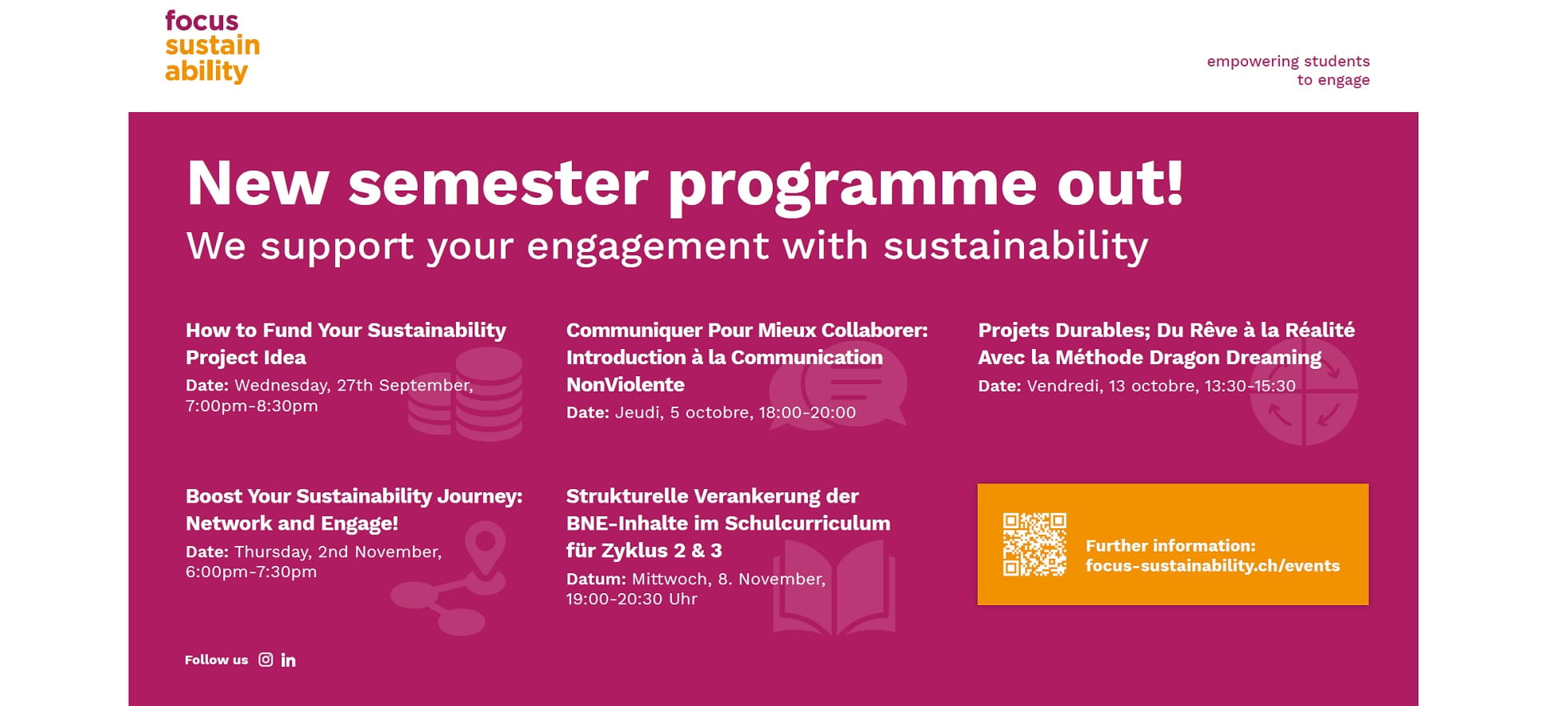 focus
sustain
ability

empowering students
to engage

New semester programme out!
We support your engagement with sustainability

How to Fund Your Sustainability Project Idea
Date: Wednesday, 27th September, 7:00pm-8:30pm

Communiquer Pour Mieux Collaborer: Introduction à la Communication NonViolente
Date: Jeudi, 5 octobre, 18:00-20:00

Projets Durables; Du Rêve à la Réalité Avec la Méthode Dragon Dreaming
Date: Vendredi, 13 octobre, 13:30-15:30

Boost Your Sustainability Journey: Network and Engage!
Date: Thursday, 2nd November, 6:00pm-7:30pm

Strukturelle Verankerung der BNE-Inhalte im Schulcurriculum für Zyklus 2 & 3
Datum: Mittwoch, 8. November, 19:00-20:30 Uhr

Further information:
focus-sustainability.ch/events

Follow us